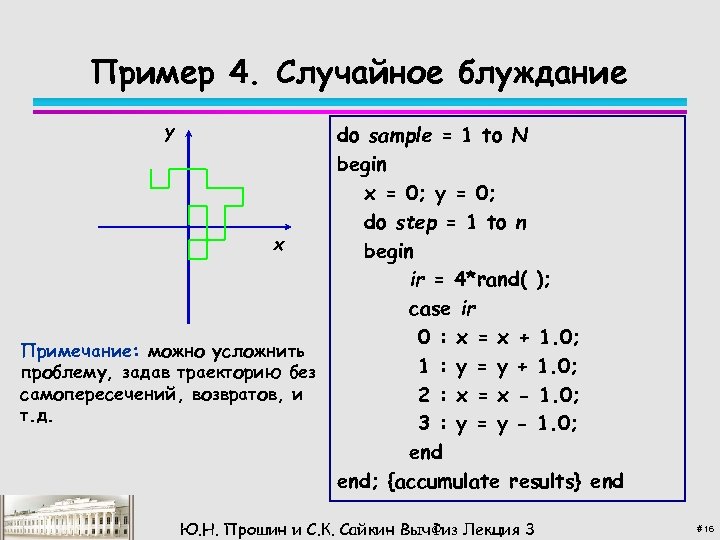 Пример 4. Случайное блуждание

y

x

Примечание: можно усложнить проблему, задав траекторию без самопересечений, возвратов, и т.д.

do sample = 1 to N
begin
x = 0; y = 0;
do step = 1 to n
begin
ir = 4*rand( );
case ir
0 : x = x + 1.0;
1 : y = y + 1.0;
2 : x = x - 1.0;
3 : y = y - 1.0;
end
end; {accumulate results} end

Ю.Н. Прошин и С.К. Сайкин ВычФиз Лекция 3

#16